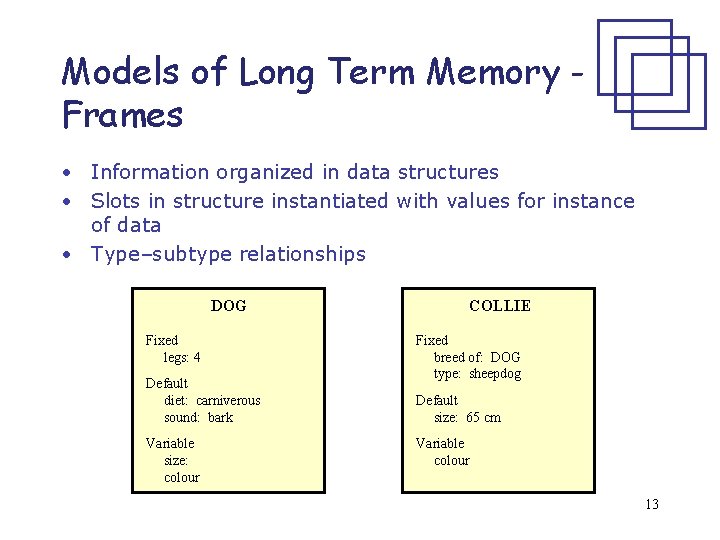 Models of Long Term Memory - Frames

• Information organized in data structures
• Slots in structure instantiated with values for instance of data
• Type–subtype relationships

DOG

Fixed
legs: 4

Default
diet: carniverous
sound: bark

Variable
size:
colour

COLLIE

Fixed
breed of: DOG
type: sheepdog

Default
size: 65 cm

Variable
colour

13